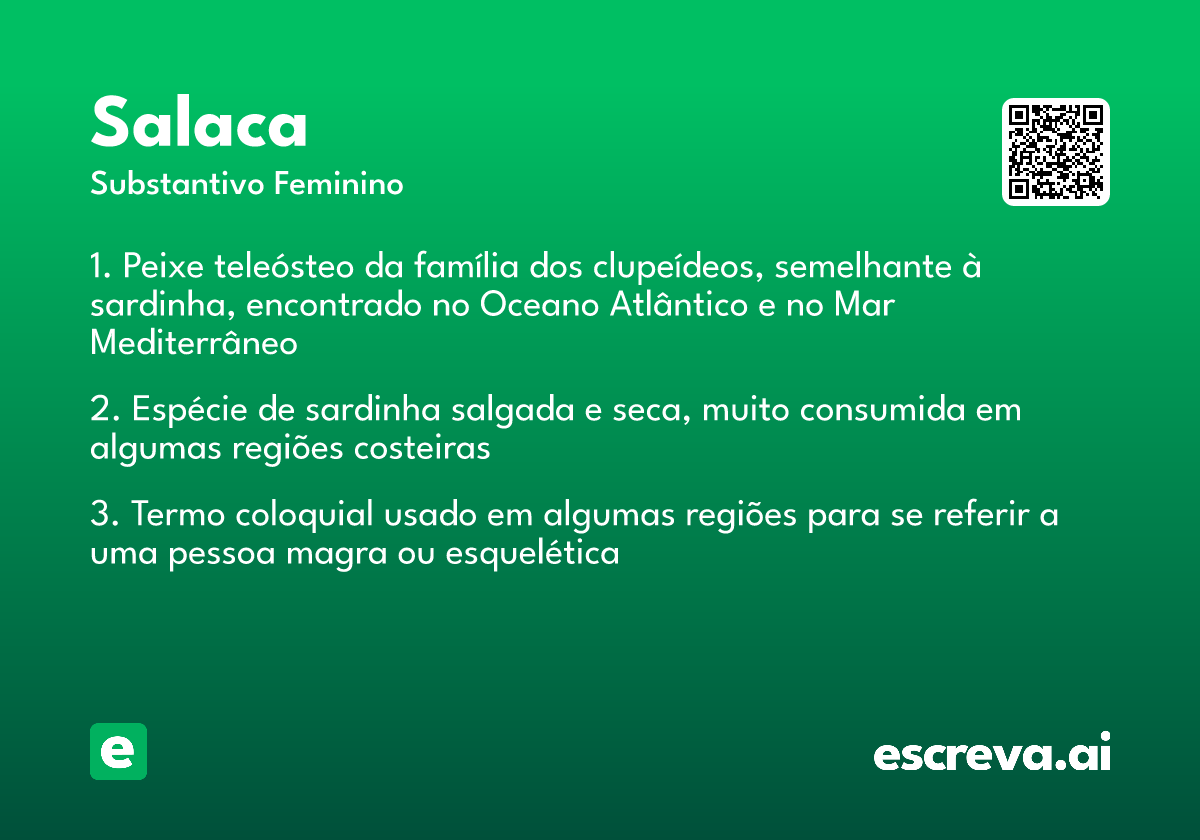 Salaca
Substantivo Feminino

1. Peixe teleósteo da família dos clupeídeos, semelhante à sardinha, encontrado no Oceano Atlântico e no Mar Mediterrâneo

2. Espécie de sardinha salgada e seca, muito consumida em algumas regiões costeiras

3. Termo coloquial usado em algumas regiões para se referir a uma pessoa magra ou esquelética

e

escreva.ai